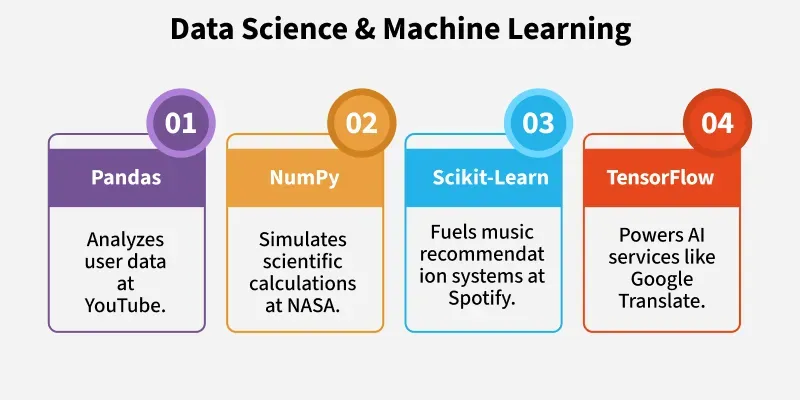 Data Science & Machine Learning

01

Pandas

Analyzes user data at YouTube.

02

NumPy

Simulates scientific calculations at NASA.

03

Scikit-Learn

Fuels music recommendat ion systems at Spotify.

04

TensorFlow

Powers AI services like Google Translate.